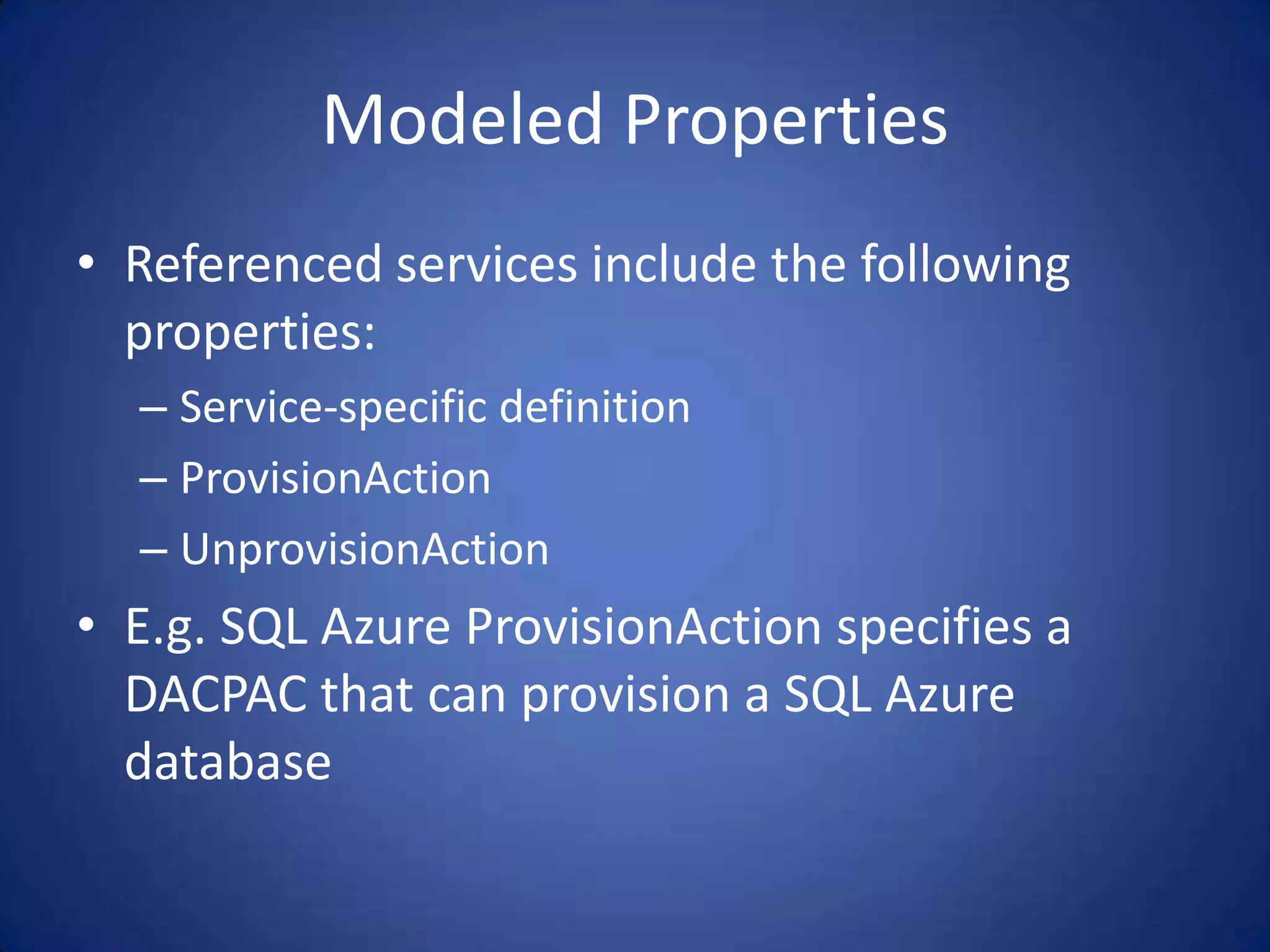 Modeled Properties

• Referenced services include the following properties:
– Service-specific definition
– ProvisionAction
– UnprovisionAction
• E.g. SQL Azure ProvisionAction specifies a DACPAC that can provision a SQL Azure database